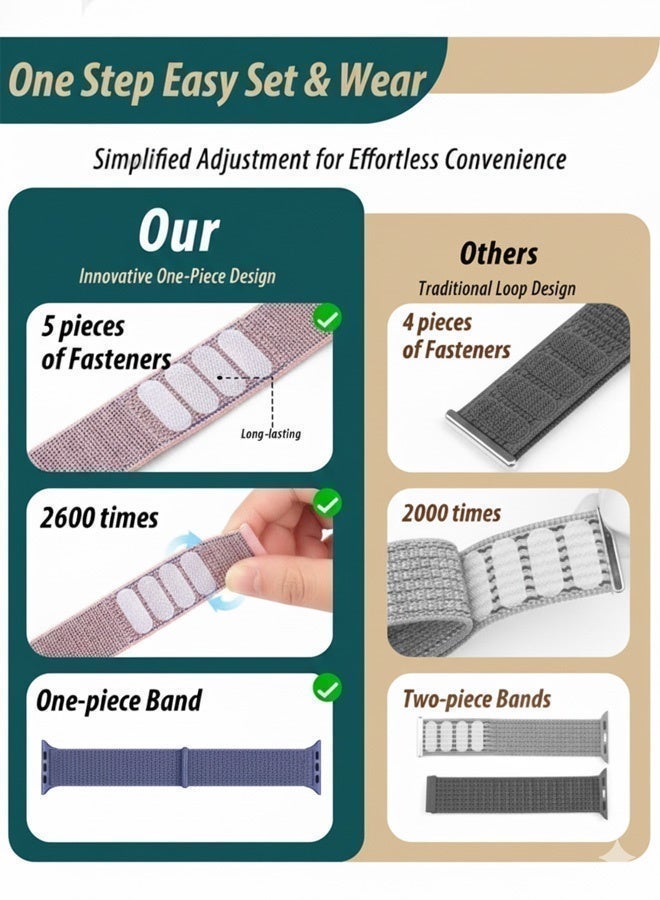 One Step Easy Set & Wear

Simplified Adjustment for Effortless Convenience

Our
Innovative One-Piece Design

5 pieces of Fasteners

Long-lasting

2600 times

One-piece Band

Others
Traditional Loop Design

4 pieces of Fasteners

2000 times

Two-piece Bands